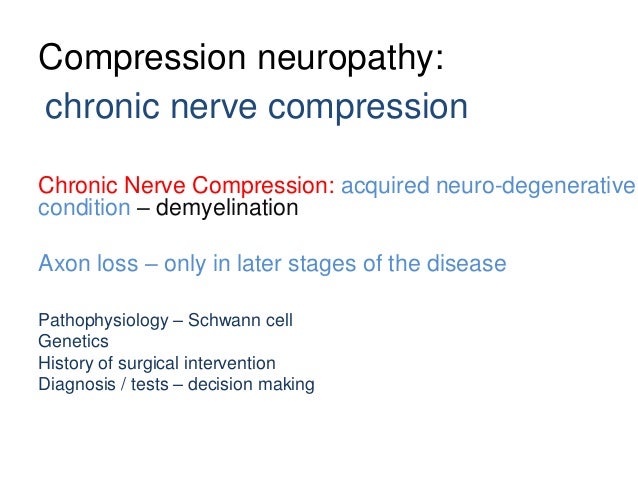 Compression neuropathy:
chronic nerve compression

Chronic Nerve Compression: acquired neuro-degenerative condition – demyelination

Axon loss – only in later stages of the disease

Pathophysiology – Schwann cell
Genetics
History of surgical intervention
Diagnosis / tests – decision making